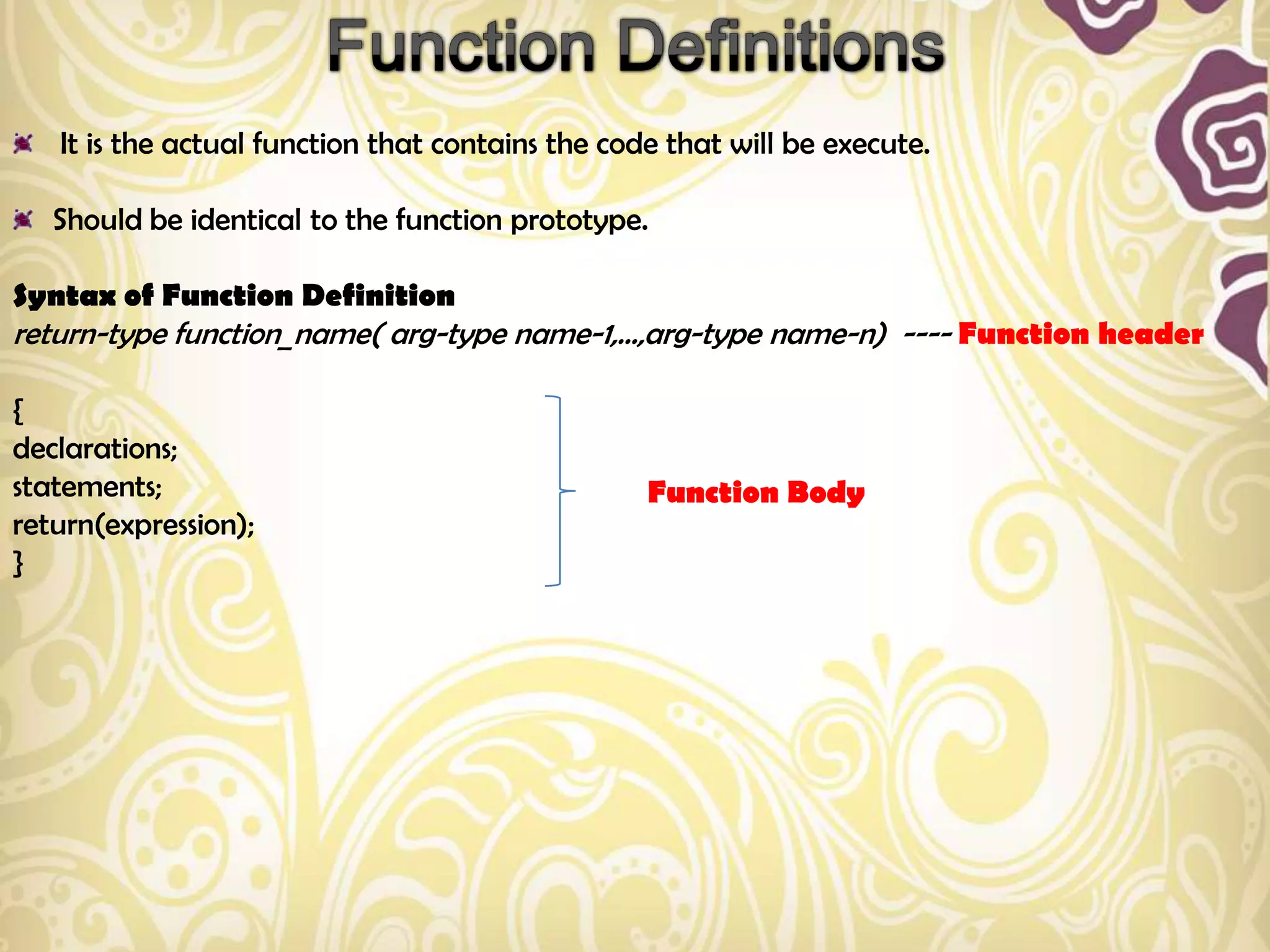 Function Definitions

It is the actual function that contains the code that will be execute.

Should be identical to the function prototype.

Syntax of Function Definition
return-type function_name( arg-type name-1,...,arg-type name-n) ---- Function header

{
declarations;
statements;
return(expression);
}

Function Body